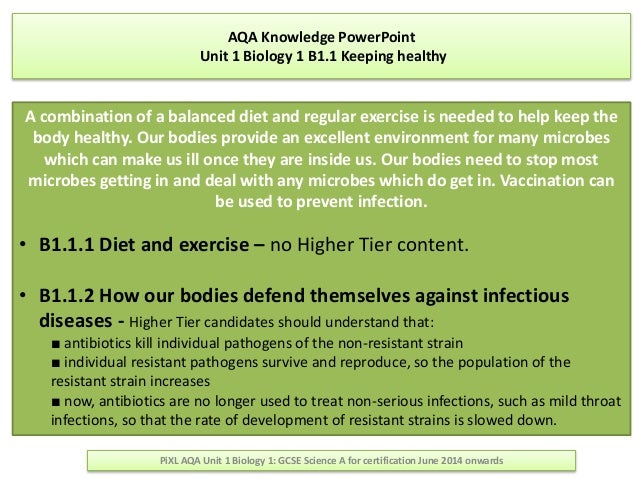 AQA Knowledge PowerPoint
Unit 1 Biology 1 B1.1 Keeping healthy

A combination of a balanced diet and regular exercise is needed to help keep the body healthy. Our bodies provide an excellent environment for many microbes which can make us ill once they are inside us. Our bodies need to stop most microbes getting in and deal with any microbes which do get in. Vaccination can be used to prevent infection.

• B1.1.1 Diet and exercise – no Higher Tier content.

• B1.1.2 How our bodies defend themselves against infectious diseases - Higher Tier candidates should understand that:
■ antibiotics kill individual pathogens of the non-resistant strain
■ individual resistant pathogens survive and reproduce, so the population of the resistant strain increases
■ now, antibiotics are no longer used to treat non-serious infections, such as mild throat infections, so that the rate of development of resistant strains is slowed down.

PiXL AQA Unit 1 Biology 1: GCSE Science A for certification June 2014 onwards